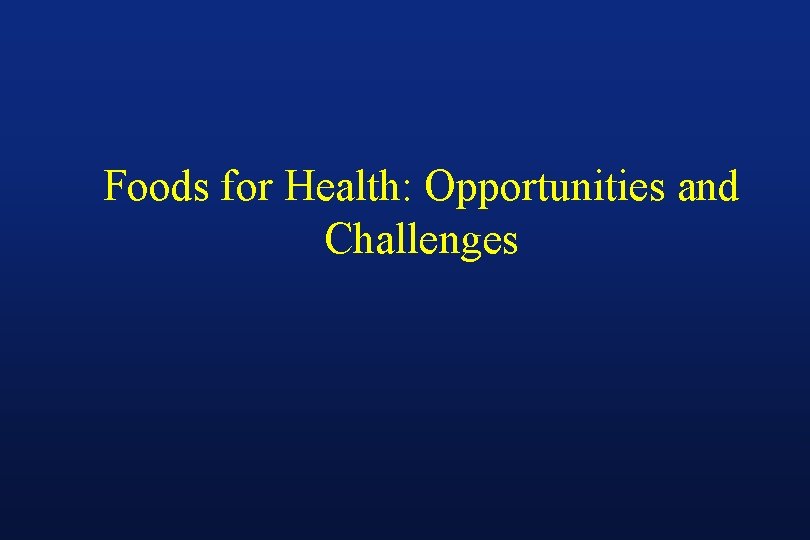 Foods for Health: Opportunities and Challenges